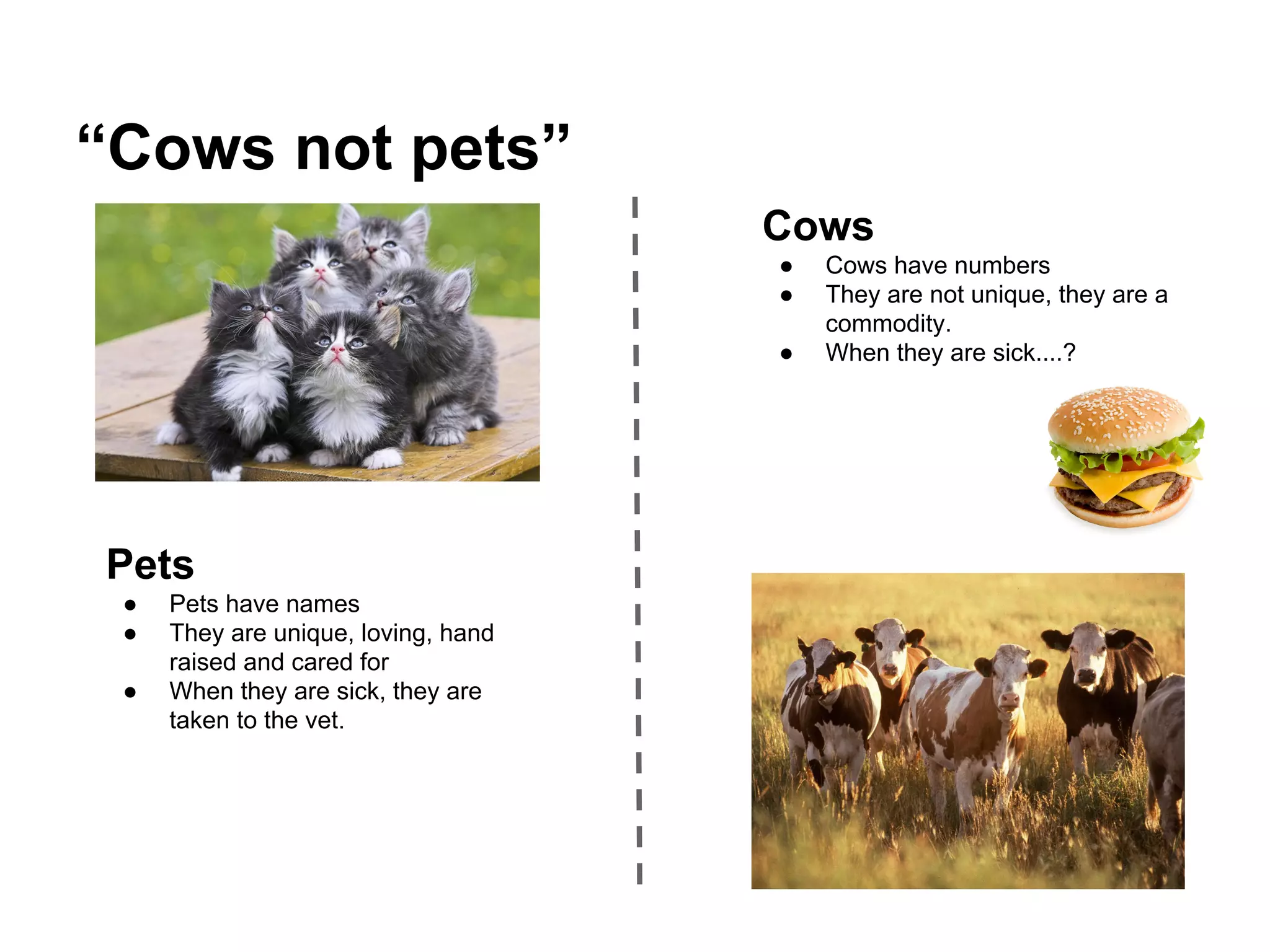 “Cows not pets”

Pets
- Pets have names
- They are unique, loving, hand raised and cared for
- When they are sick, they are taken to the vet.

Cows
- Cows have numbers
- They are not unique, they are a commodity.
- When they are sick....?